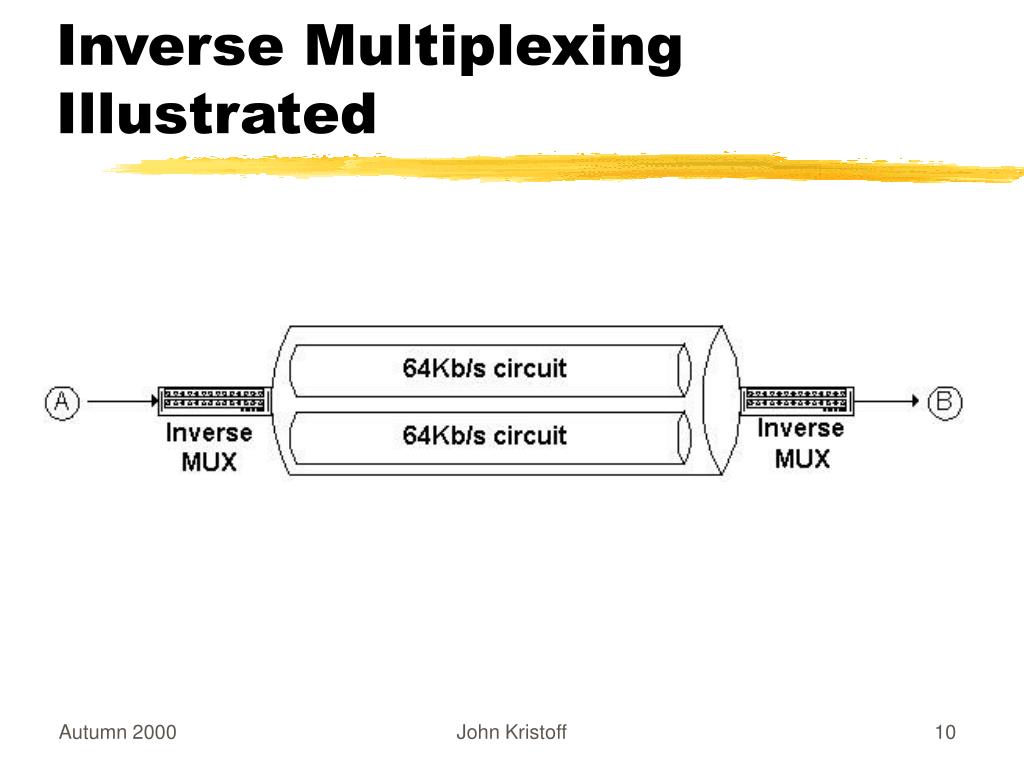 Inverse Multiplexing Illustrated

A

Inverse MUX

64Kb/s circuit

64Kb/s circuit

Inverse MUX

B

Autumn 2000

John Kristoff

10